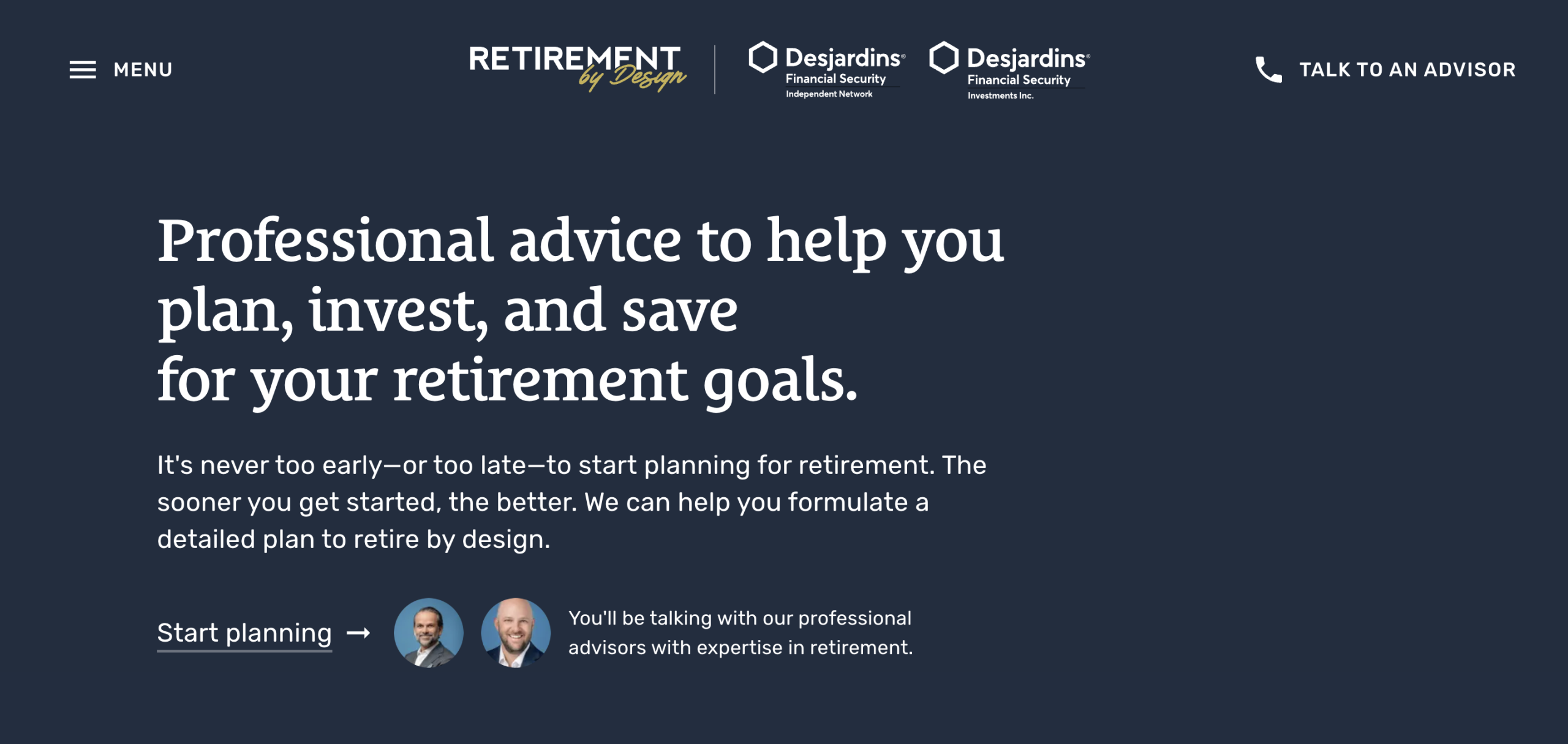 MENU

RETIREMENT by Design

Desjardins Financial Security Independent Network

Desjardins Financial Security Investments Inc.

TALK TO AN ADVISOR

Professional advice to help you plan, invest, and save for your retirement goals.

It's never too early—or too late—to start planning for retirement. The sooner you get started, the better. We can help you formulate a detailed plan to retire by design.

Start planning →

You'll be talking with our professional advisors with expertise in retirement.